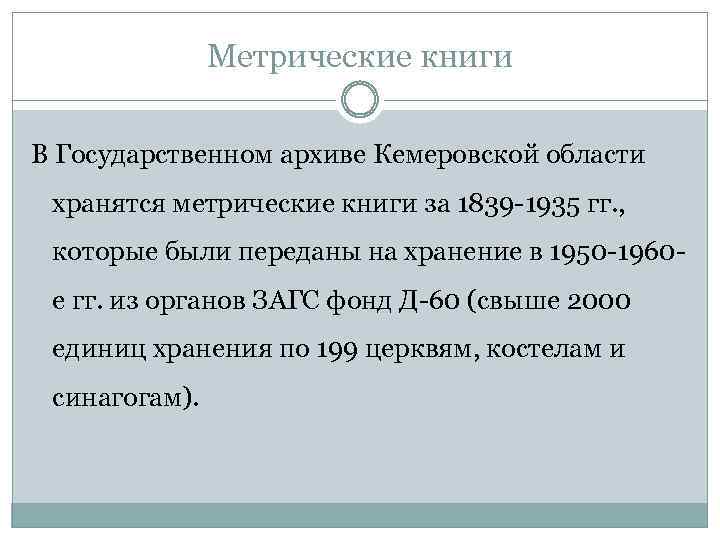 Метрические книги

В Государственном архиве Кемеровской области хранятся метрические книги за 1839-1935 гг., которые были переданы на хранение в 1950-1960-е гг. из органов ЗАГС фонд Д-60 (свыше 2000 единиц хранения по 199 церквям, костелам и синагогам).